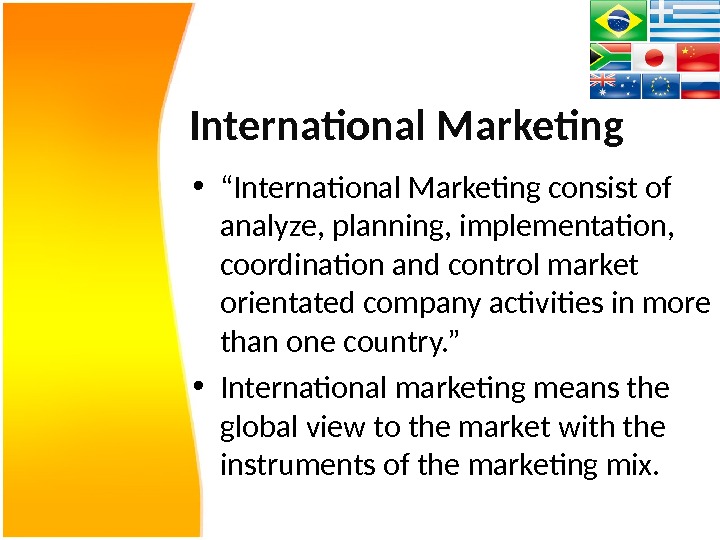 International Marketing

• “International Marketing consist of analyze, planning, implementation, coordination and control market orientated company activities in more than one country.”

• International marketing means the global view to the market with the instruments of the marketing mix.